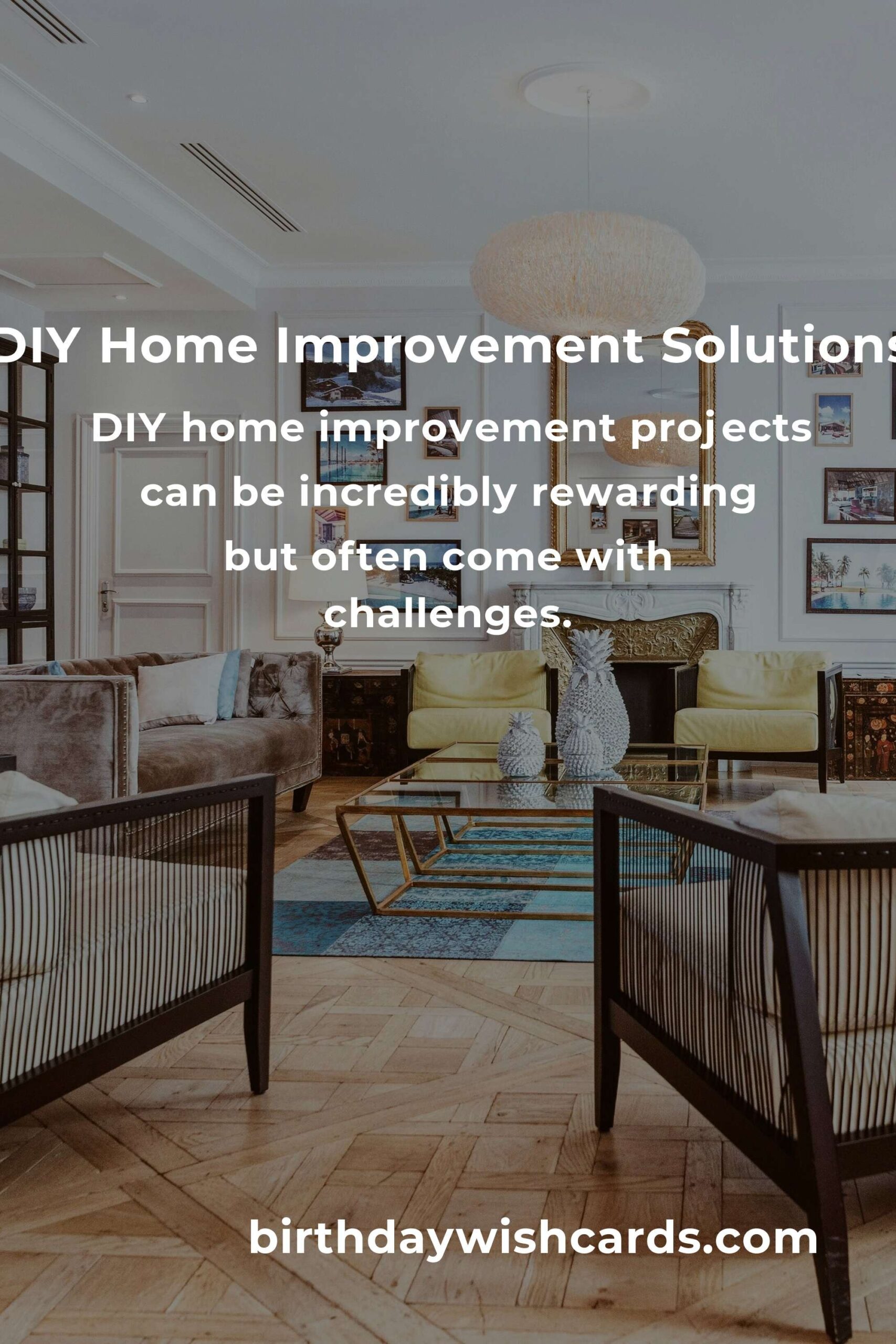 DIY Home Improvement Solutions

DIY home improvement projects can be incredibly rewarding but often come with challenges.

birthdaywishcards.com